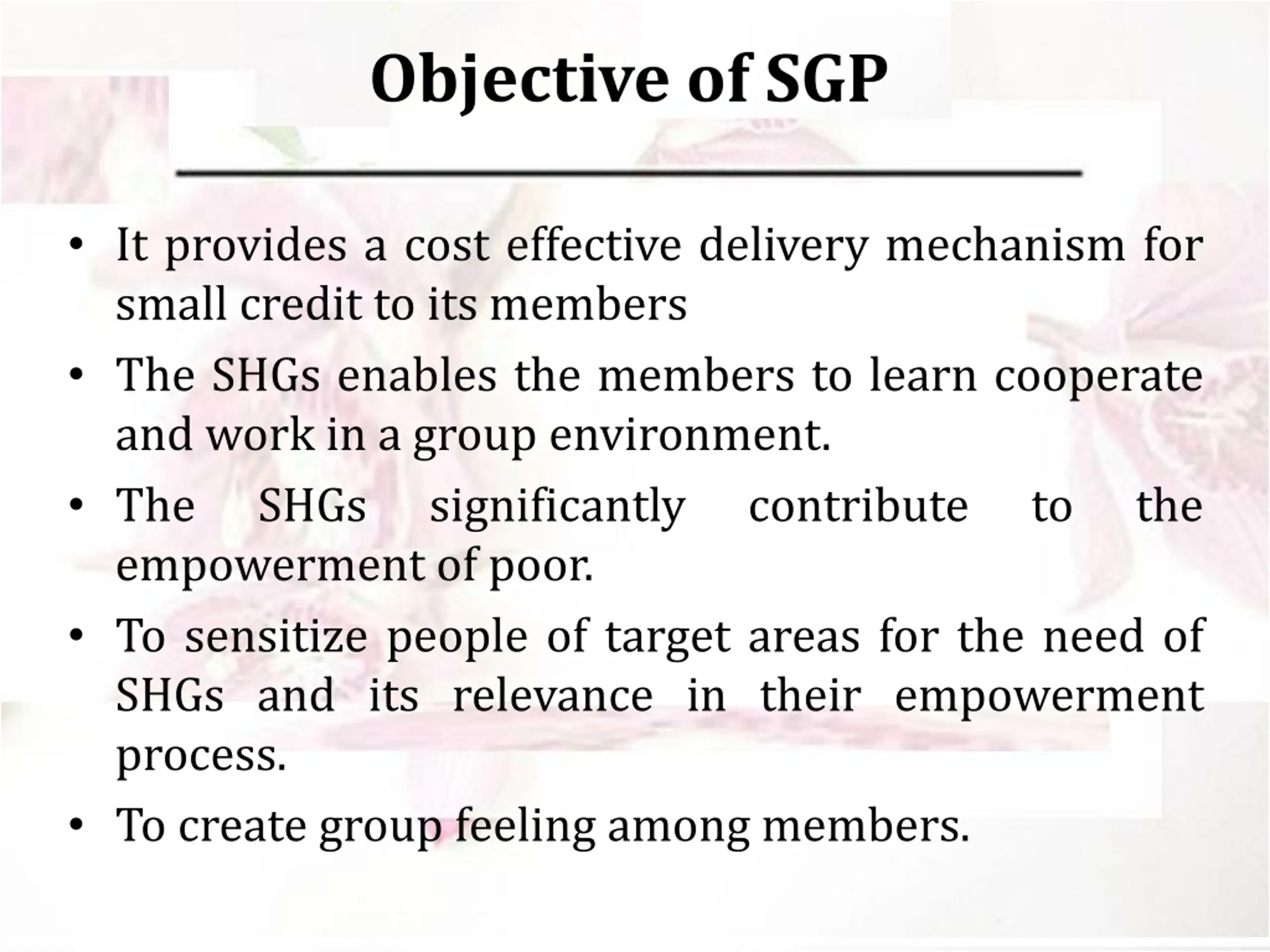 Objective of SGP

• It provides a cost effective delivery mechanism for small credit to its members

• The SHGs enables the members to learn cooperate and work in a group environment.

• The SHGs significantly contribute to the empowerment of poor.

• To sensitize people of target areas for the need of SHGs and its relevance in their empowerment process.

• To create group feeling among members.